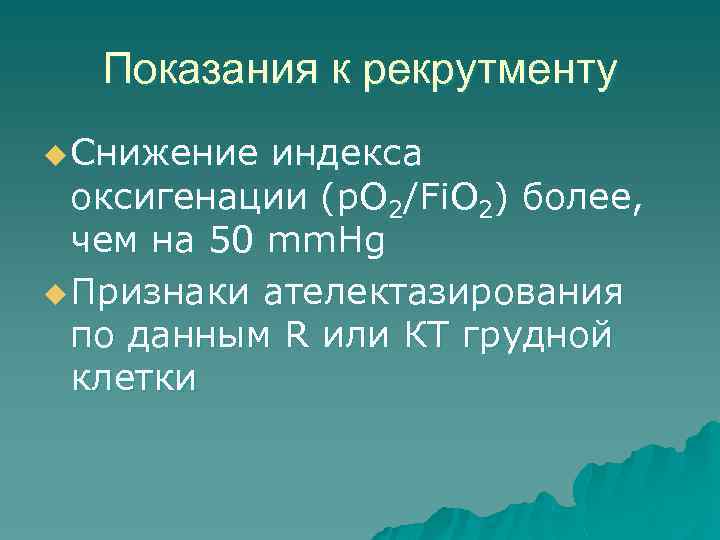 Показания к рекрутменту

Снижение индекса оксигенации ($pO_2/FiO_2$) более, чем на 50 mmHg

Признаки ателектазирования по данным R или КТ грудной клетки